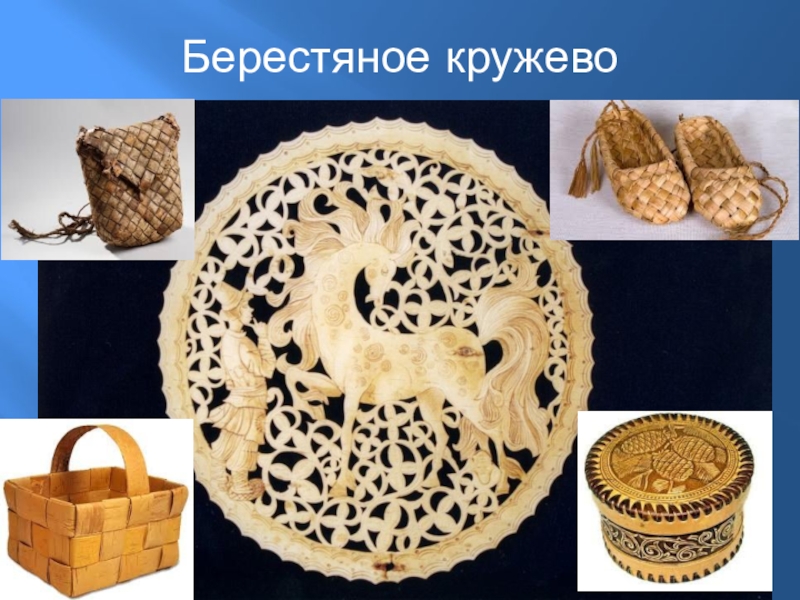 Берестяное кружево